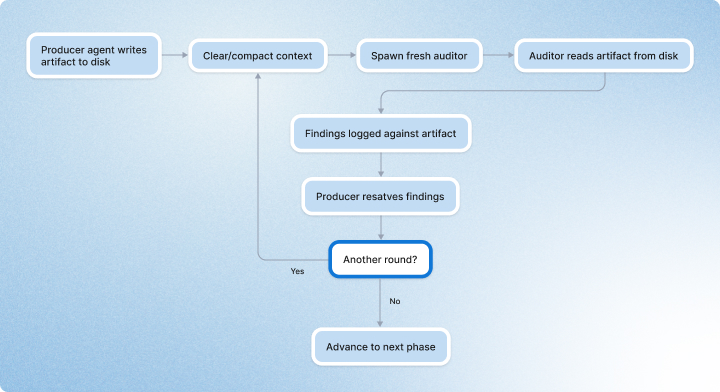 Producer agent writes artifact to disk

Clear/compact context

Spawn fresh auditor

Auditor reads artifact from disk

Findings logged against artifact

Producer resatves findings

Another round?

Yes

No

Advance to next phase